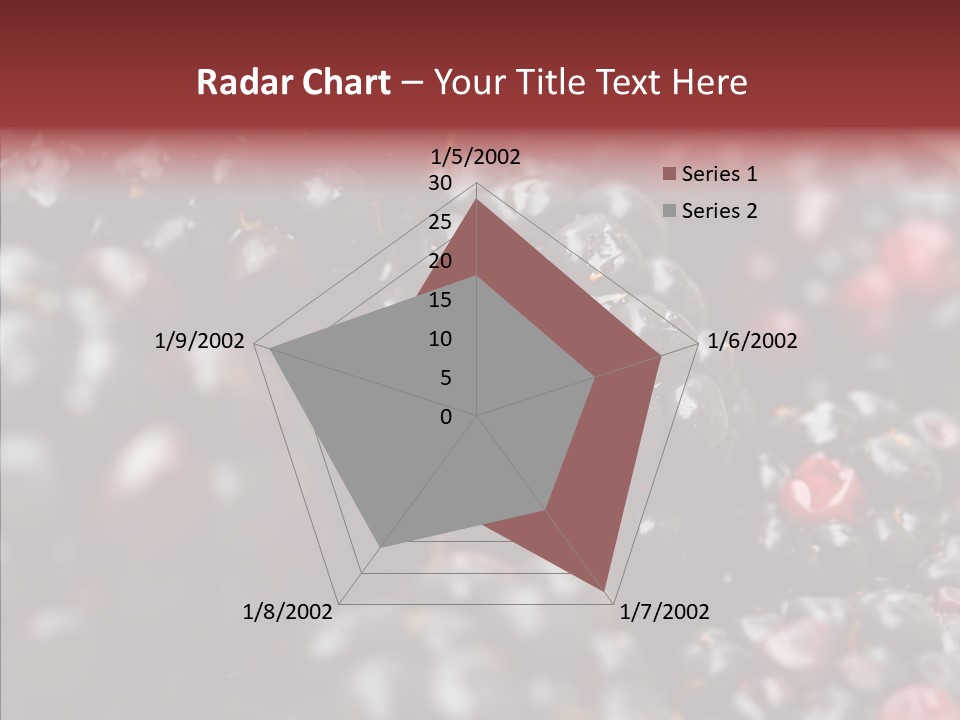 Radar Chart – Your Title Text Here

1/5/2002

30
25
20
15
10
5
0

1/6/2002

1/7/2002

1/8/2002

1/9/2002

Series 1
Series 2